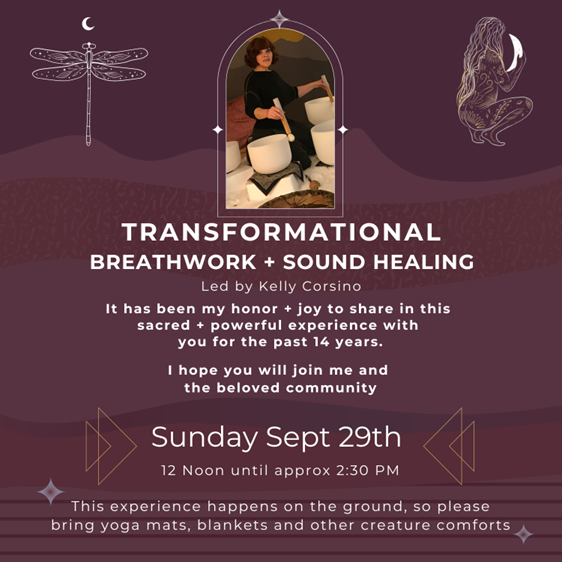 TRANSFORMATIONAL
BREATHWORK + SOUND HEALING

Led by Kelly Corsino

It has been my honor + joy to share in this sacred + powerful experience with you for the past 14 years.

I hope you will join me and the beloved community

Sunday Sept 29th

12 Noon until approx 2:30 PM

This experience happens on the ground, so please bring yoga mats, blankets and other creature comforts